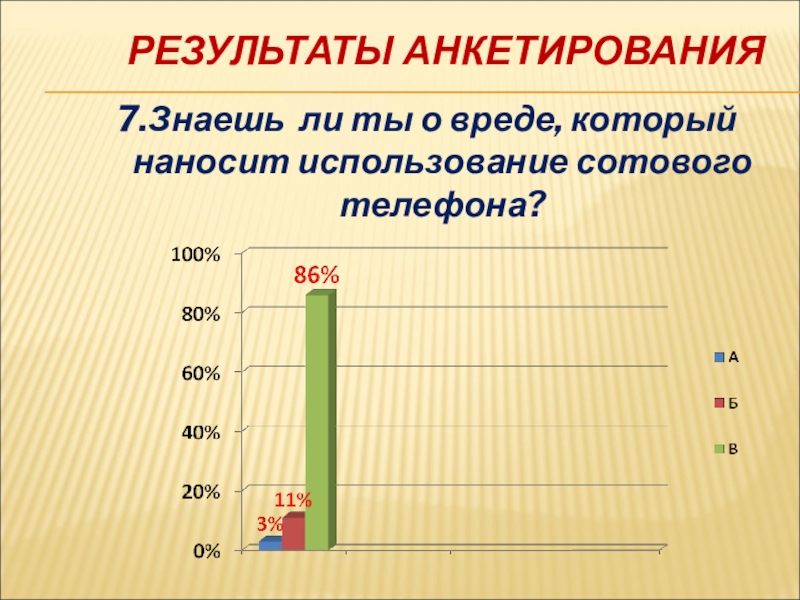 РЕЗУЛЬТАТЫ АНКЕТИРОВАНИЯ

7.Знаешь ли ты о вреде, который наносит использование сотового телефона?

100%
80%
60%
40%
20%
0%

86%
11%
3%

А
Б
В